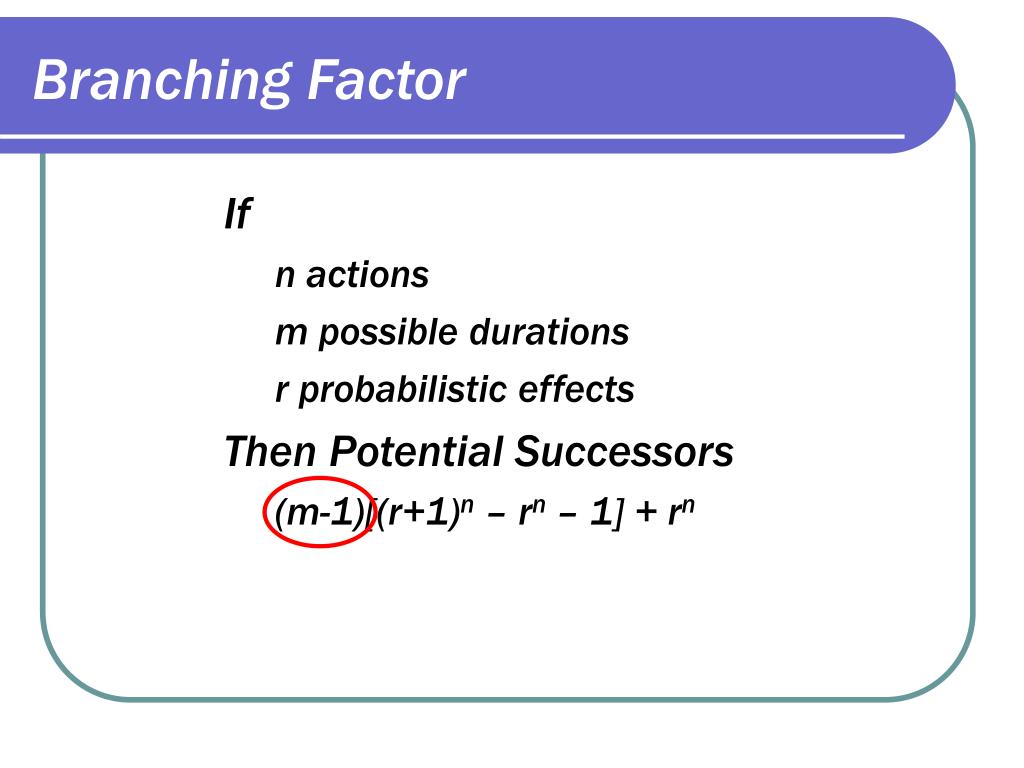 Branching Factor

If

n actions

m possible durations

r probabilistic effects

Then Potential Successors

$(m-1)[(r+1)^n - r^n - 1] + r^n$